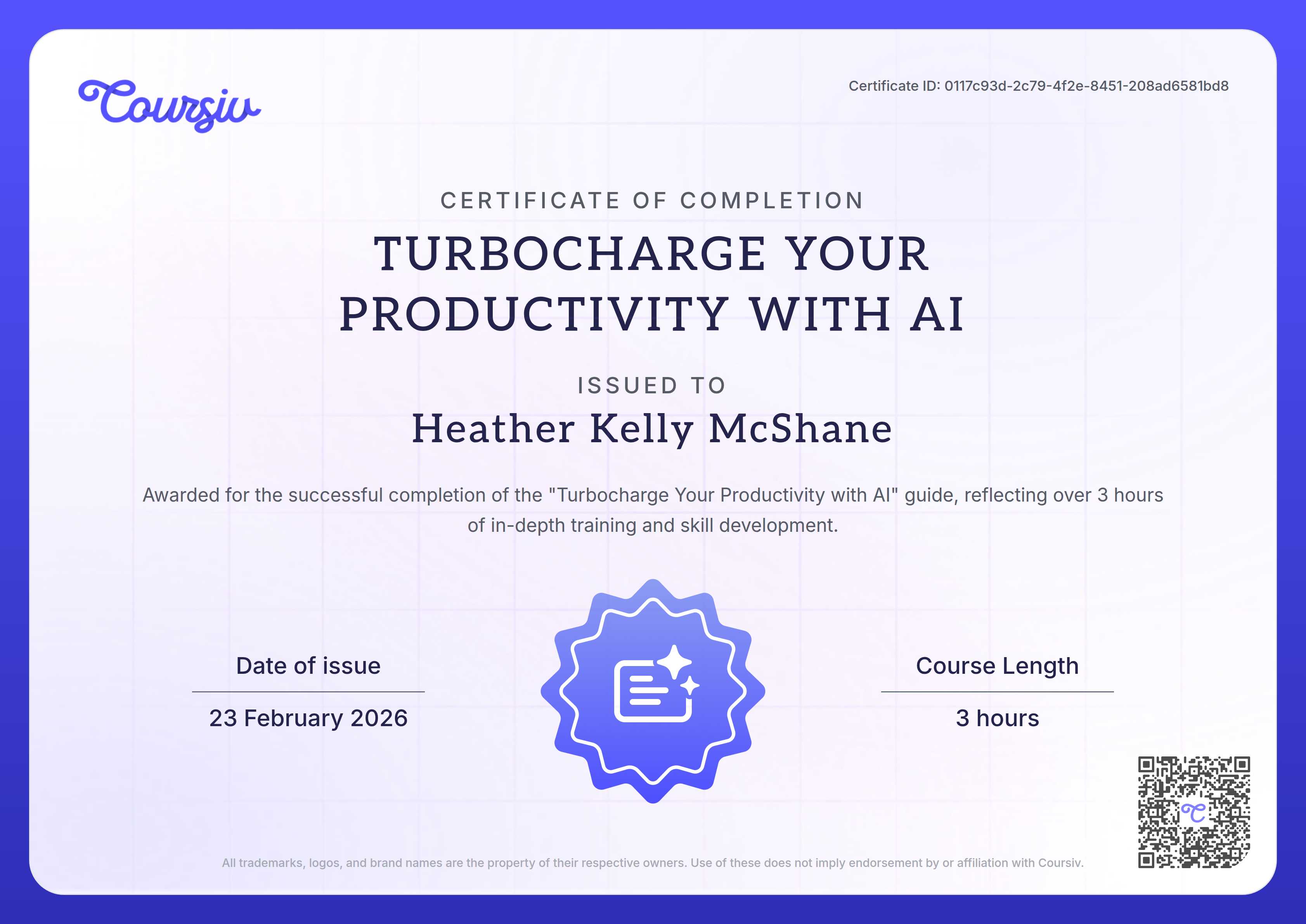 Coursiv

Certificate ID: 0117c93d-2c79-4f2e-8451-208ad6581bd8

CERTIFICATE OF COMPLETION

TURBOCHARGE YOUR PRODUCTIVITY WITH AI

ISSUED TO

Heather Kelly McShane

Awarded for the successful completion of the "Turbocharge Your Productivity with AI" guide, reflecting over 3 hours of in-depth training and skill development.

Date of issue

23 February 2026

Course Length

3 hours

All trademarks, logos, and brand names are the property of their respective owners. Use of these does not imply endorsement by or affiliation with Coursiv.